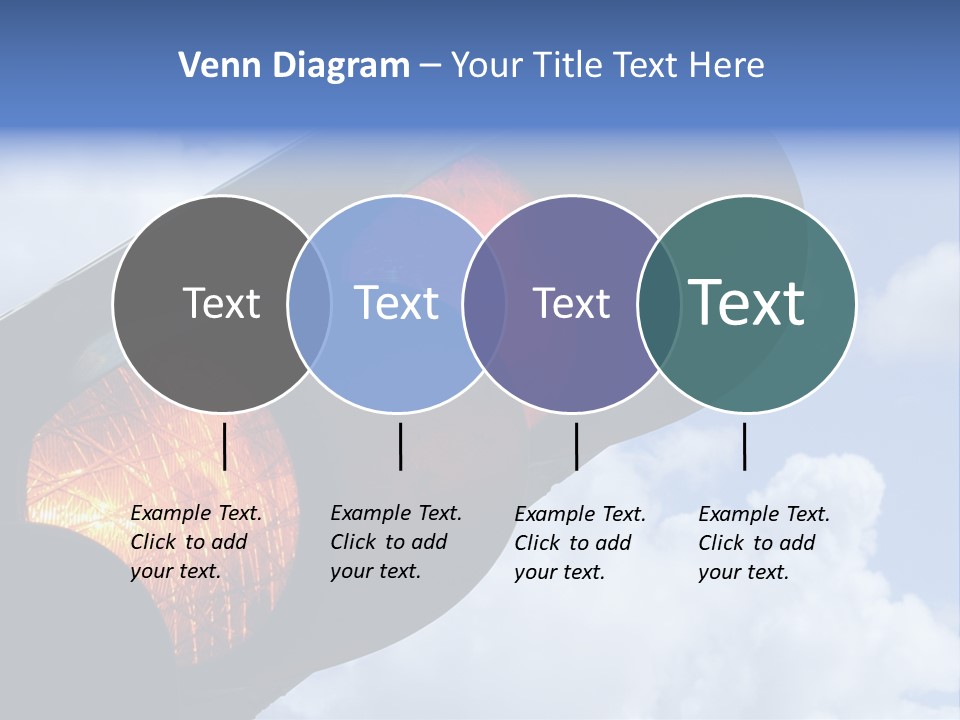 Venn Diagram – Your Title Text Here

Text

Text

Text

Text

Example Text. Click to add your text.

Example Text. Click to add your text.

Example Text. Click to add your text.

Example Text. Click to add your text.